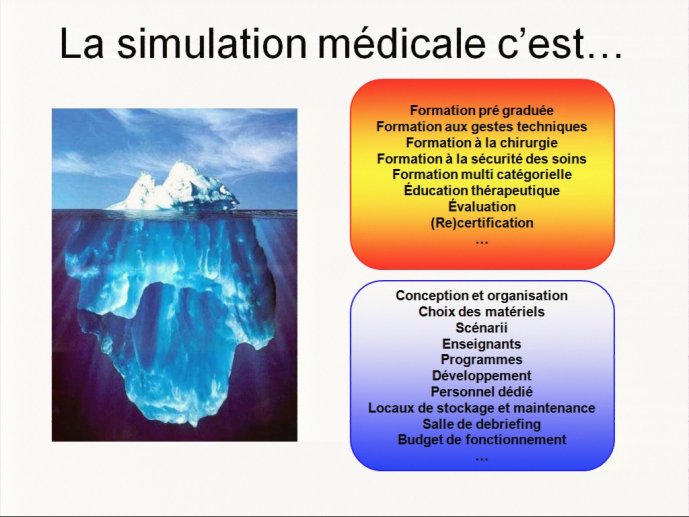 La simulation médicale c'est…

Formation pré graduée
Formation aux gestes techniques
Formation à la chirurgie
Formation à la sécurité des soins
Formation multi catégorielle
Éducation thérapeutique
Évaluation
(Re)certification
…

Conception et organisation
Choix des matériels
Scénarii
Enseignants
Programmes
Développement
Personnel dédié
Locaux de stockage et maintenance
Salle de debriefing
Budget de fonctionnement
…